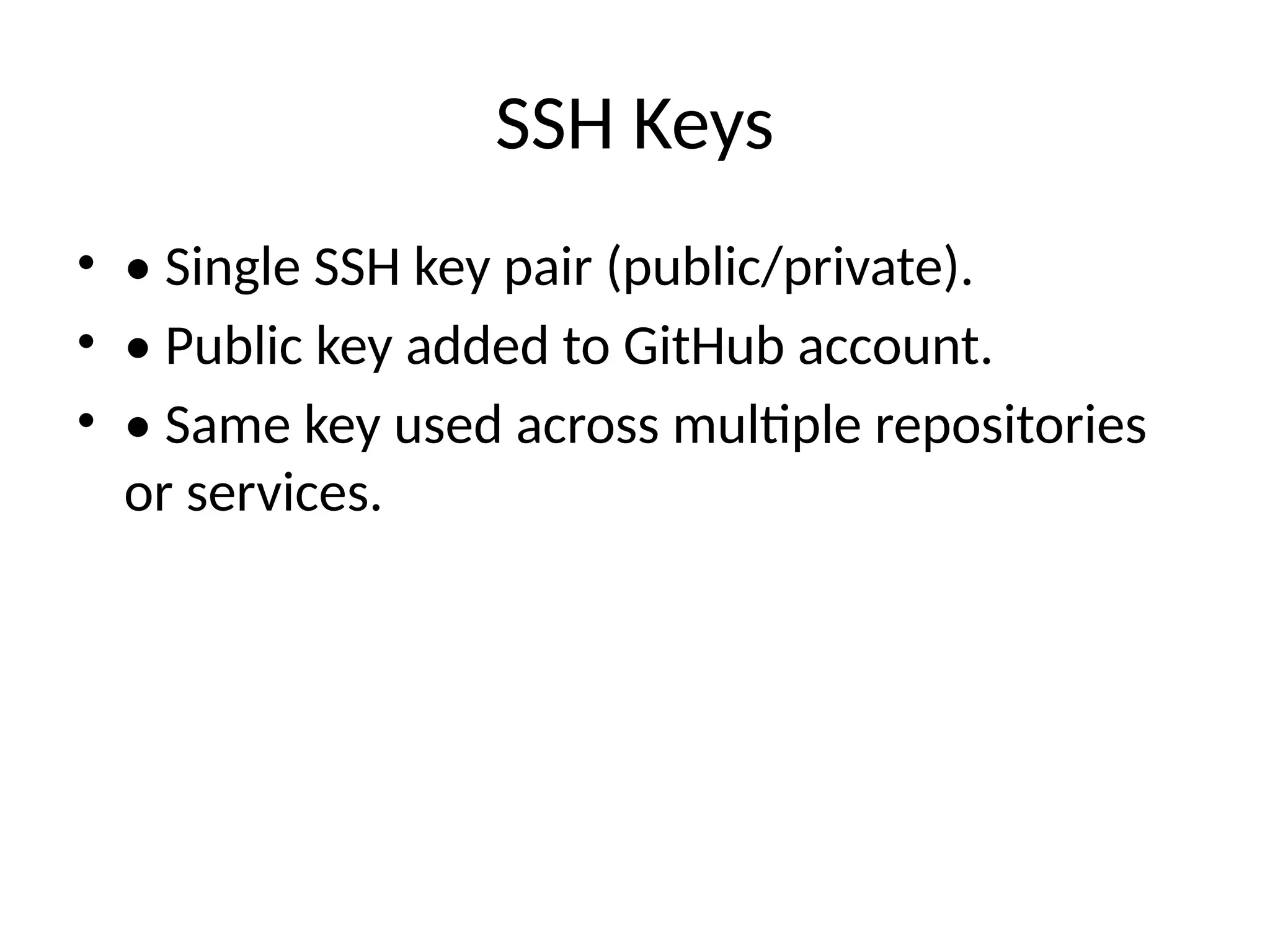 SSH Keys

• • Single SSH key pair (public/private).
• • Public key added to GitHub account.
• • Same key used across multiple repositories or services.